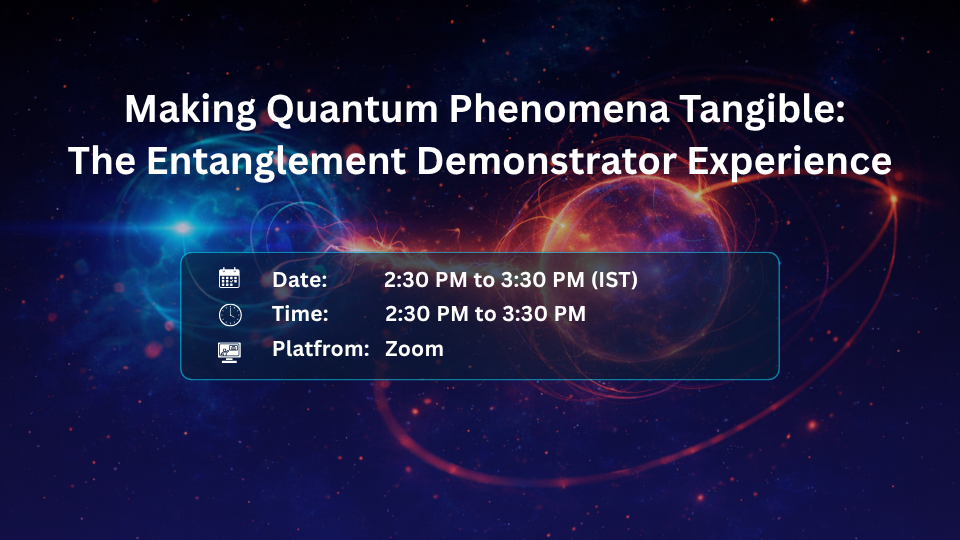 Making Quantum Phenomena Tangible:
The Entanglement Demonstrator Experience

Date: 2:30 PM to 3:30 PM (IST)
Time: 2:30 PM to 3:30 PM
Platfrom: Zoom